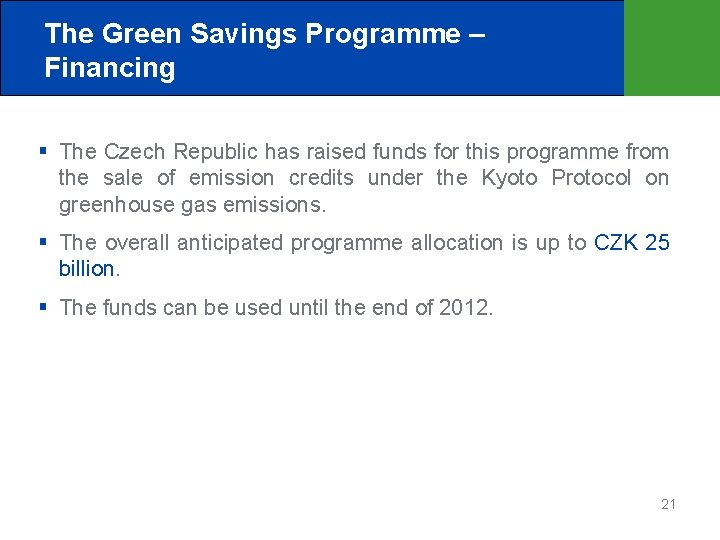 The Green Savings Programme – Financing

▪ The Czech Republic has raised funds for this programme from the sale of emission credits under the Kyoto Protocol on greenhouse gas emissions.

▪ The overall anticipated programme allocation is up to CZK 25 billion.

▪ The funds can be used until the end of 2012.

21